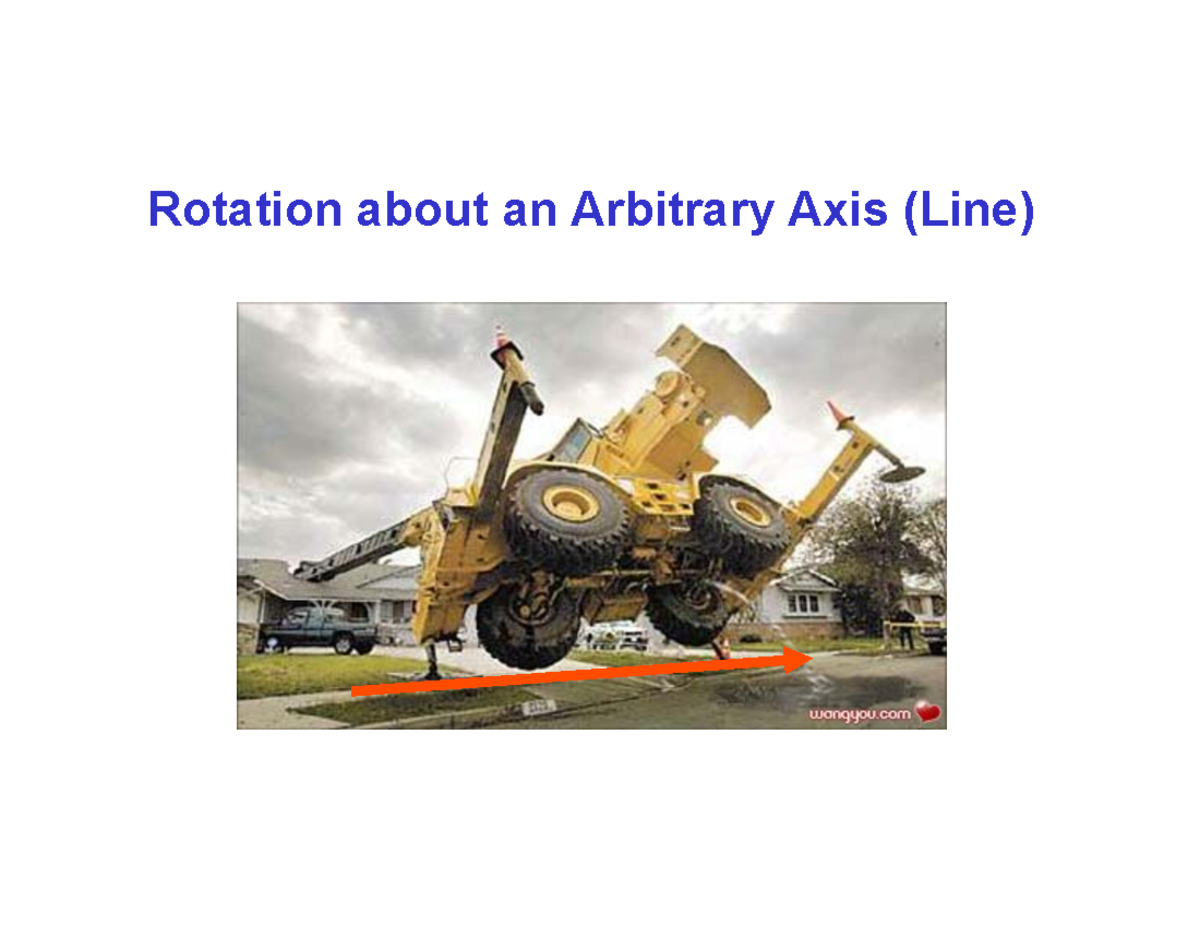 Rotation about an Arbitrary Axis (Line)

wangyou.com